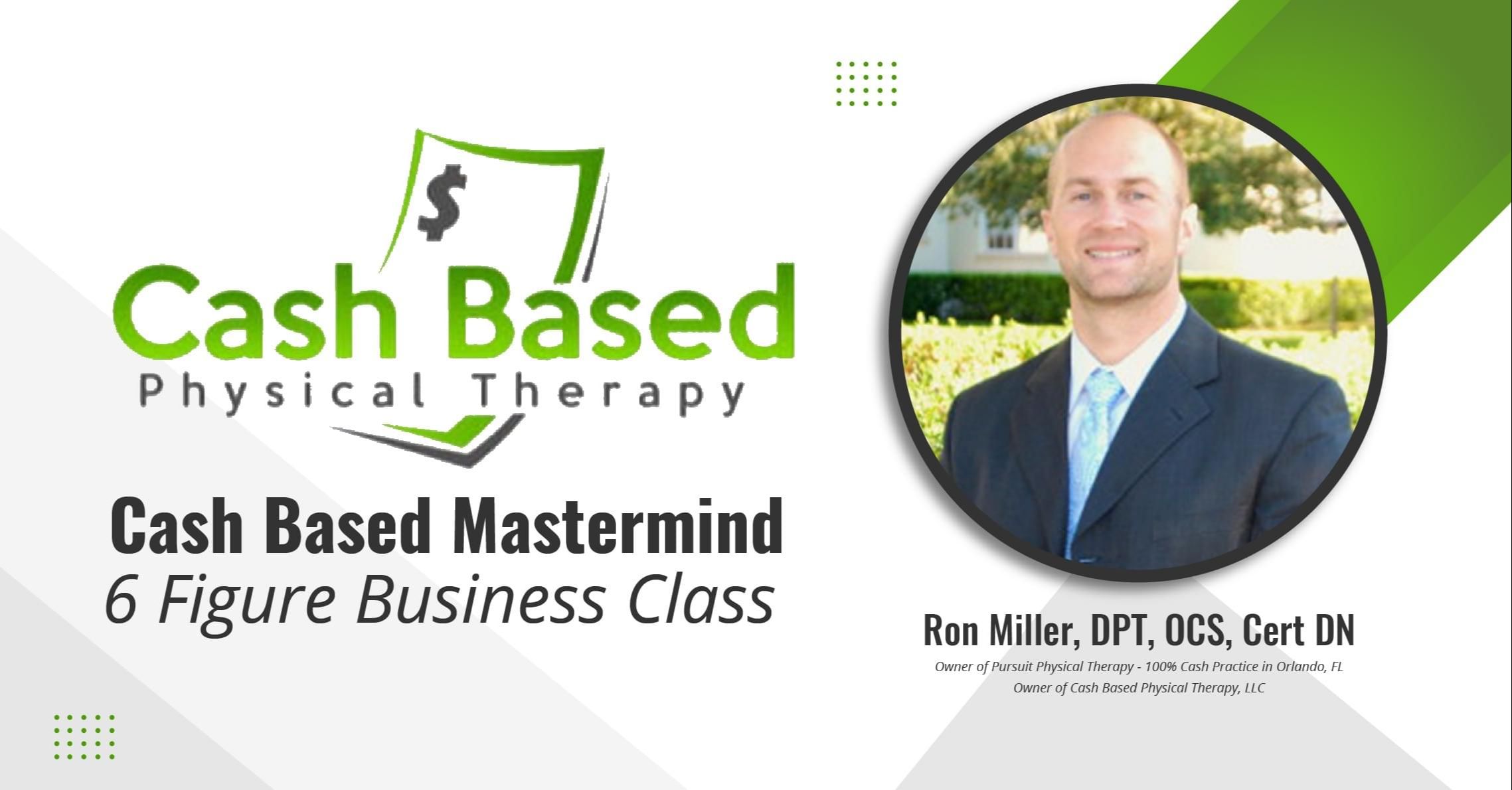 $

Cash Based
Physical Therapy

Cash Based Mastermind
6 Figure Business Class

Ron Miller, DPT, OCS, Cert DN
Owner of Pursuit Physical Therapy - 100% Cash Practice in Orlando, FL
Owner of Cash Based Physical Therapy, LLC